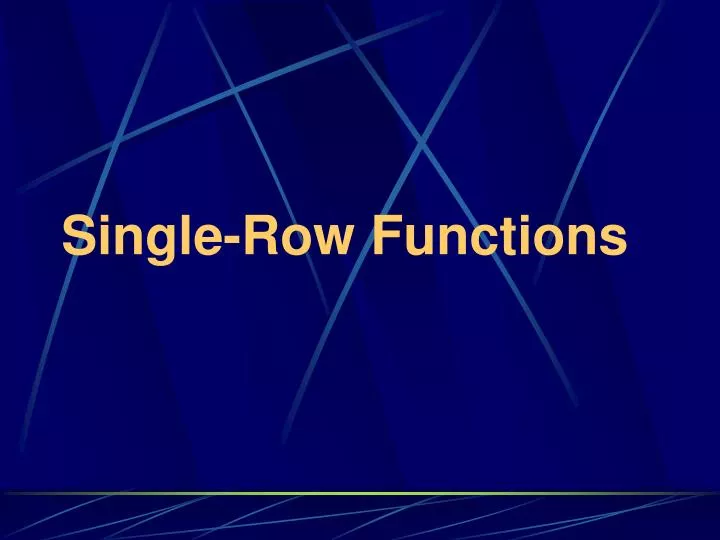 Single-Row Functions